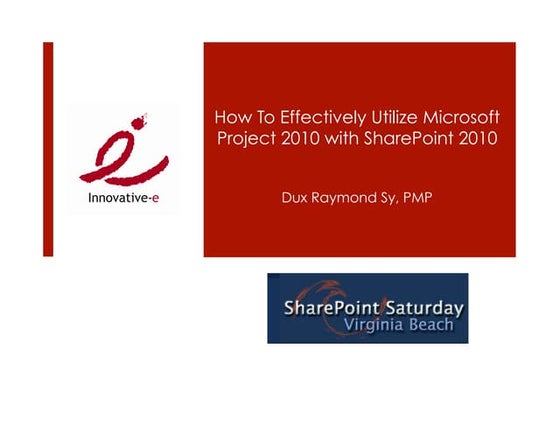 Innovative-e

How To Effectively Utilize Microsoft Project 2010 with SharePoint 2010

Dux Raymond Sy, PMP

SharePoint Saturday
Virginia Beach